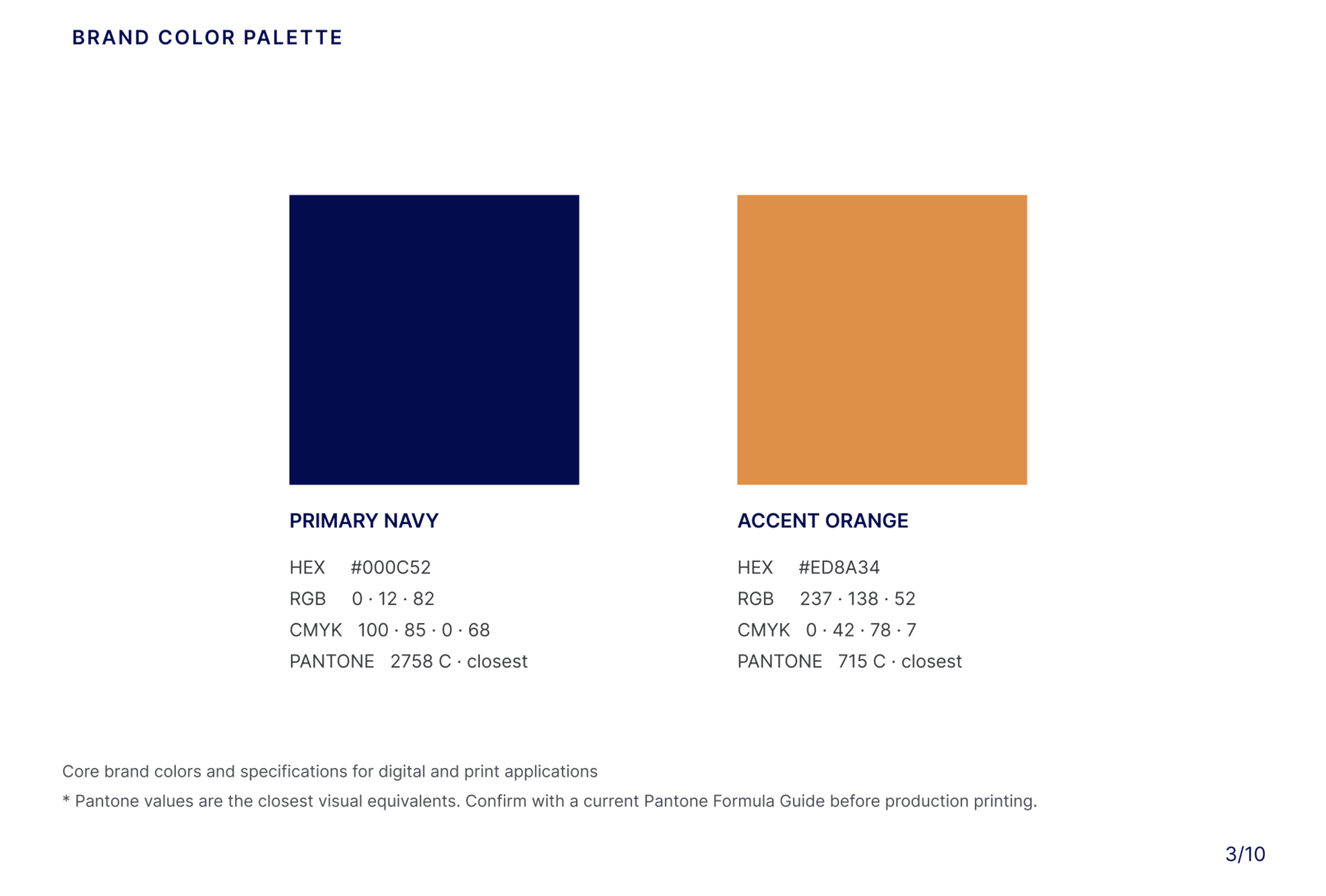 BRAND COLOR PALETTE

PRIMARY NAVY

HEX #000C52
RGB 0 · 12 · 82
CMYK 100 · 85 · 0 · 68
PANTONE 2758 C · closest

ACCENT ORANGE

HEX #ED8A34
RGB 237 · 138 · 52
CMYK 0 · 42 · 78 · 7
PANTONE 715 C · closest

Core brand colors and specifications for digital and print applications
* Pantone values are the closest visual equivalents. Confirm with a current Pantone Formula Guide before production printing.

3/10